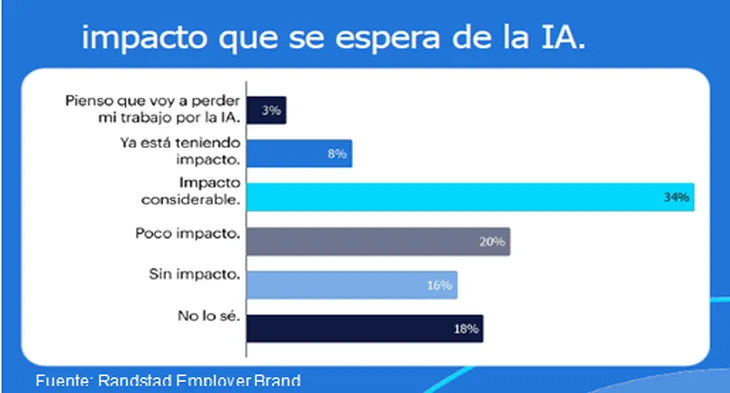 impacto que se espera de la IA.

Pienso que voy a perder mi trabajo por la IA. 3%

Ya está teniendo impacto. 8%

Impacto considerable. 34%

Poco impacto. 20%

Sin impacto. 16%

No lo sé. 18%

Fuente: Randstad Employer Brand